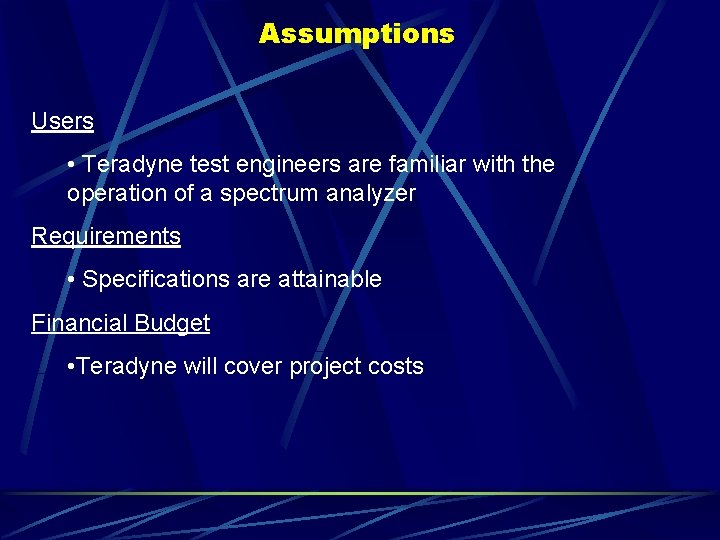 Assumptions

Users

• Teradyne test engineers are familiar with the operation of a spectrum analyzer

Requirements

• Specifications are attainable

Financial Budget

•Teradyne will cover project costs